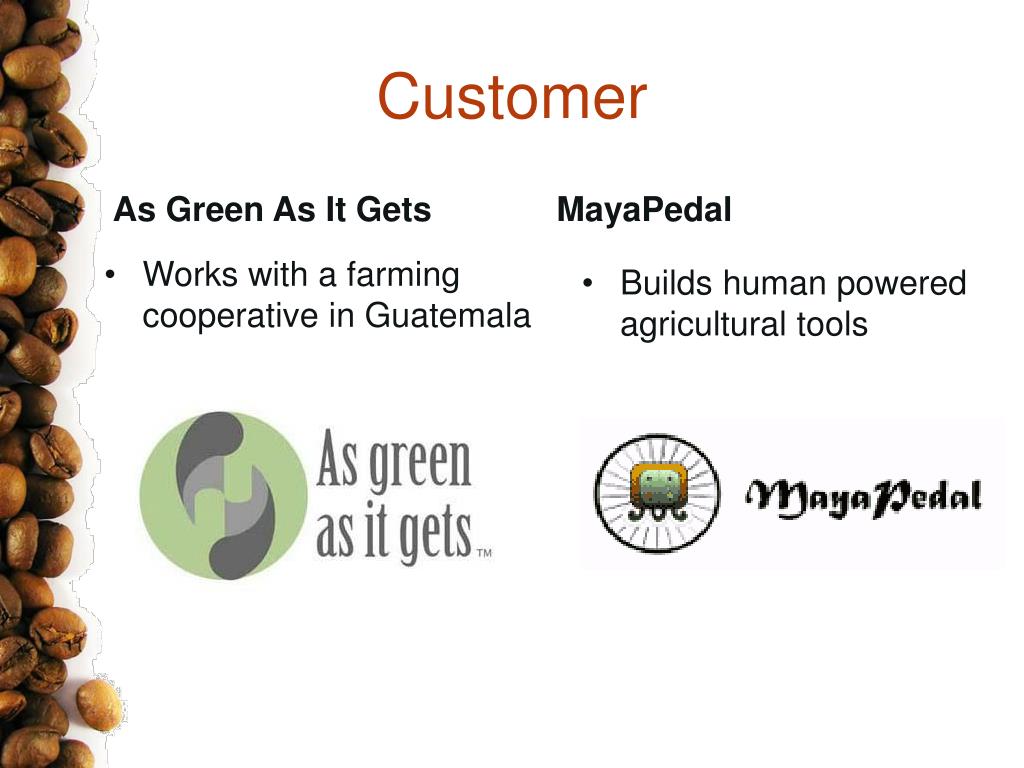 Customer

As Green As It Gets

• Works with a farming cooperative in Guatemala

As green as it gets™

MayaPedal

• Builds human powered agricultural tools

MayaPedal